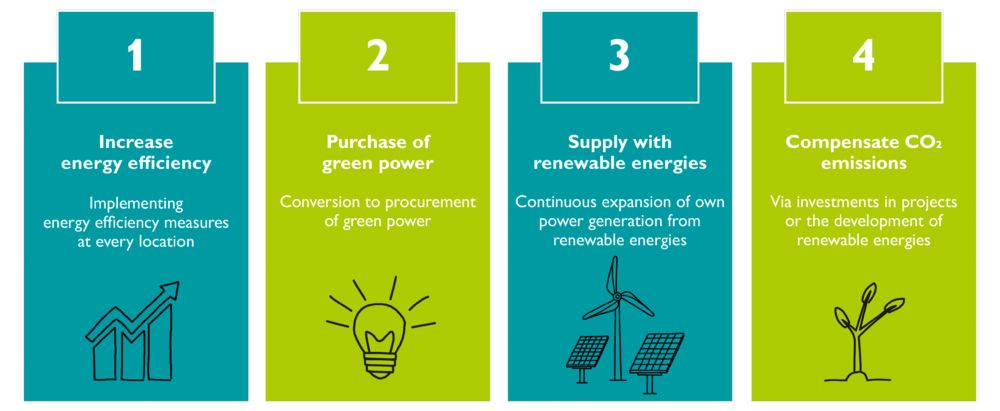 1

Increase energy efficiency

Implementing energy efficiency measures at every location

2

Purchase of green power

Conversion to procurement of green power

3

Supply with renewable energies

Continuous expansion of own power generation from renewable energies

4

Compensate $CO_2$ emissions

Via investments in projects or the development of renewable energies